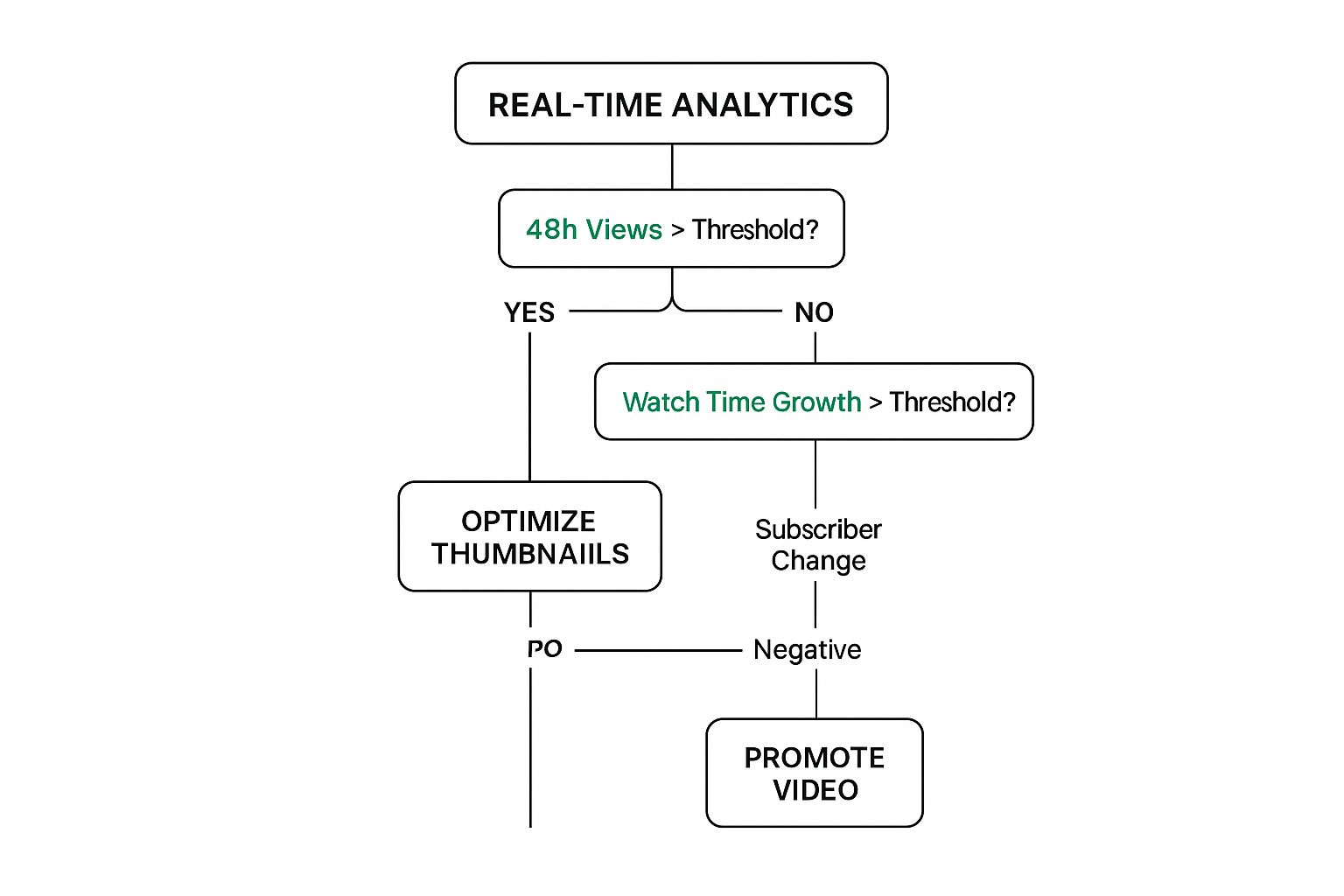 REAL-TIME ANALYTICS

48h Views > Threshold?

YES

NO

Watch Time Growth > Threshold?

OPTIMIZE THUMBNAIILS

Subscriber Change

PO

Negative

PROMOTE VIDEO